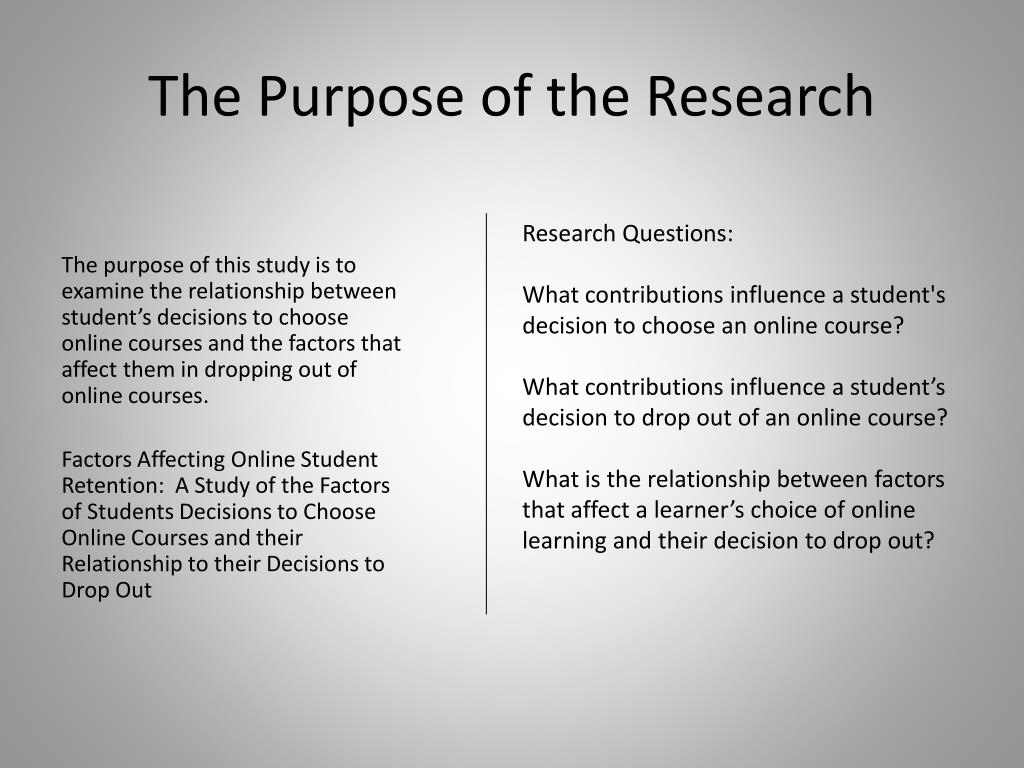 The Purpose of the Research

The purpose of this study is to examine the relationship between student’s decisions to choose online courses and the factors that affect them in dropping out of online courses.

Factors Affecting Online Student Retention: A Study of the Factors of Students Decisions to Choose Online Courses and their Relationship to their Decisions to Drop Out

Research Questions:

What contributions influence a student's decision to choose an online course?

What contributions influence a student’s decision to drop out of an online course?

What is the relationship between factors that affect a learner’s choice of online learning and their decision to drop out?